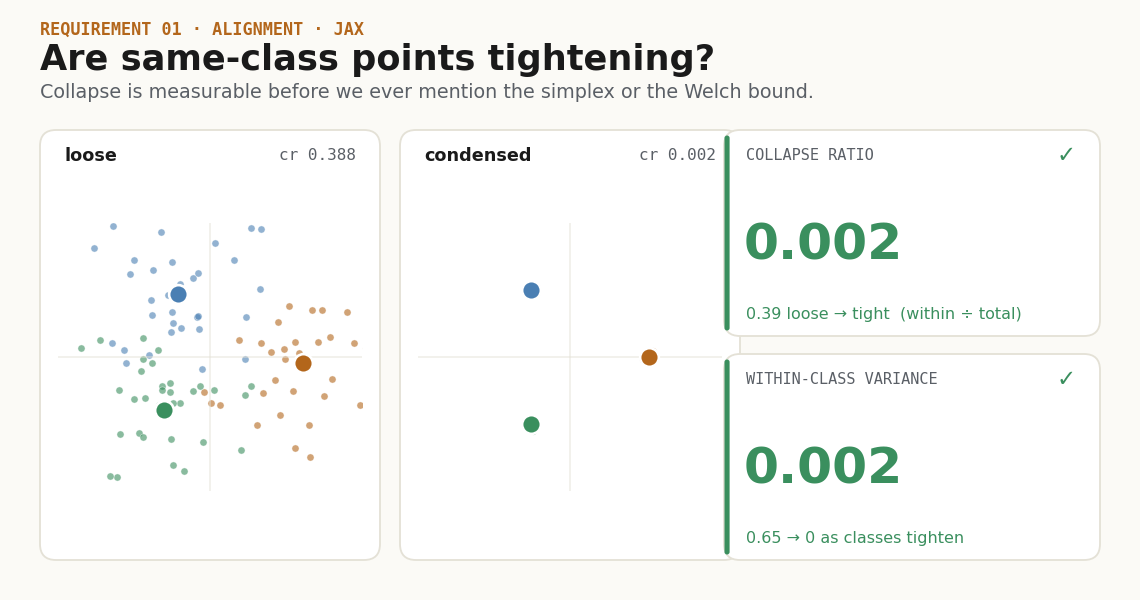 REQUIREMENT 01 · ALIGNMENT · JAX

Are same-class points tightening?

Collapse is measurable before we ever mention the simplex or the Welch bound.

loose cr 0.388

condensed cr 0.002

COLLAPSE RATIO ✓

0.002

0.39 loose → tight (within ÷ total)

WITHIN-CLASS VARIANCE ✓

0.002

0.65 → 0 as classes tighten